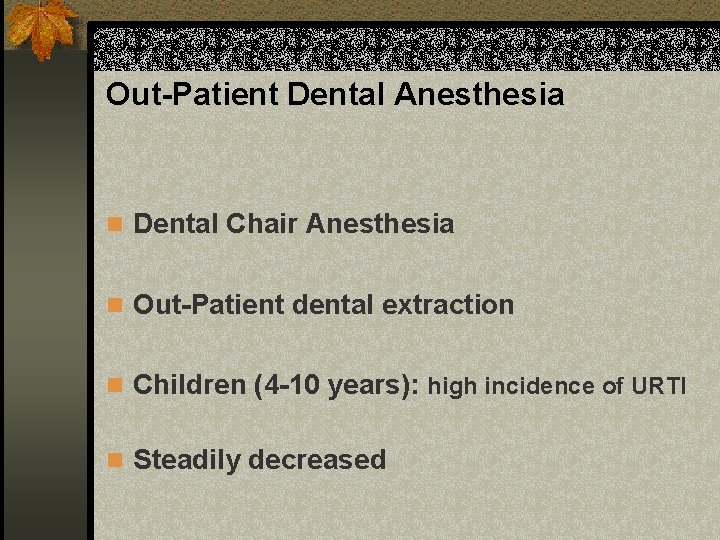 Out-Patient Dental Anesthesia

Dental Chair Anesthesia

Out-Patient dental extraction

Children (4-10 years): high incidence of URTI

Steadily decreased